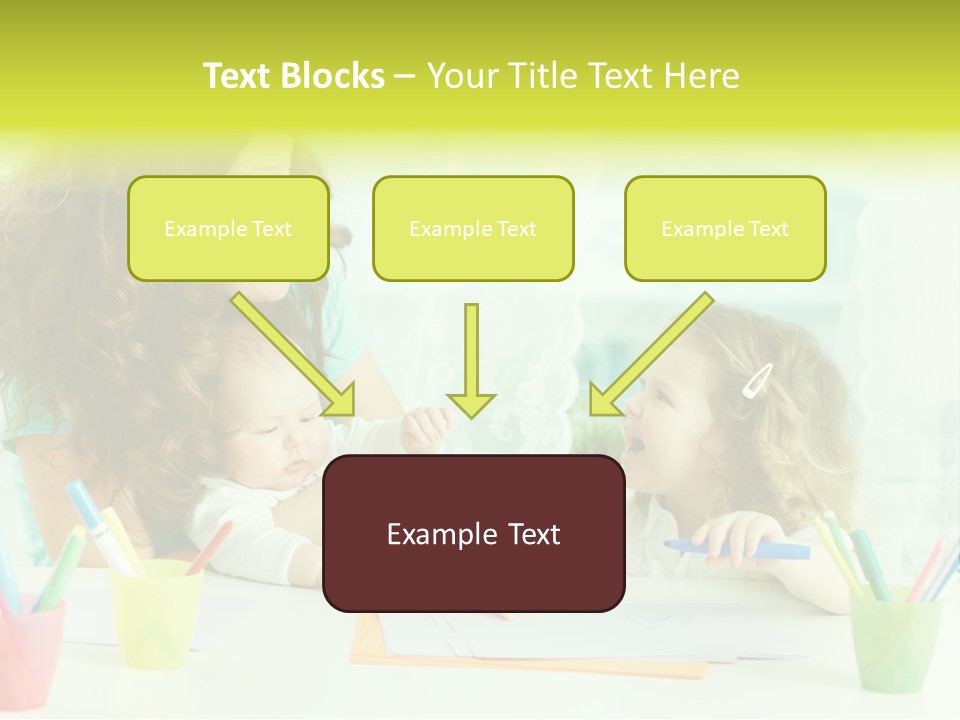 Text Blocks – Your Title Text Here

Example Text

Example Text

Example Text

Example Text